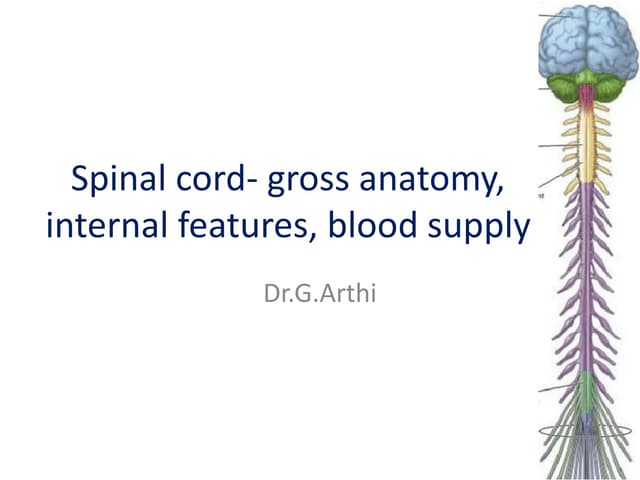 Spinal cord- gross anatomy, internal features, blood supply

Dr.G.Arthi